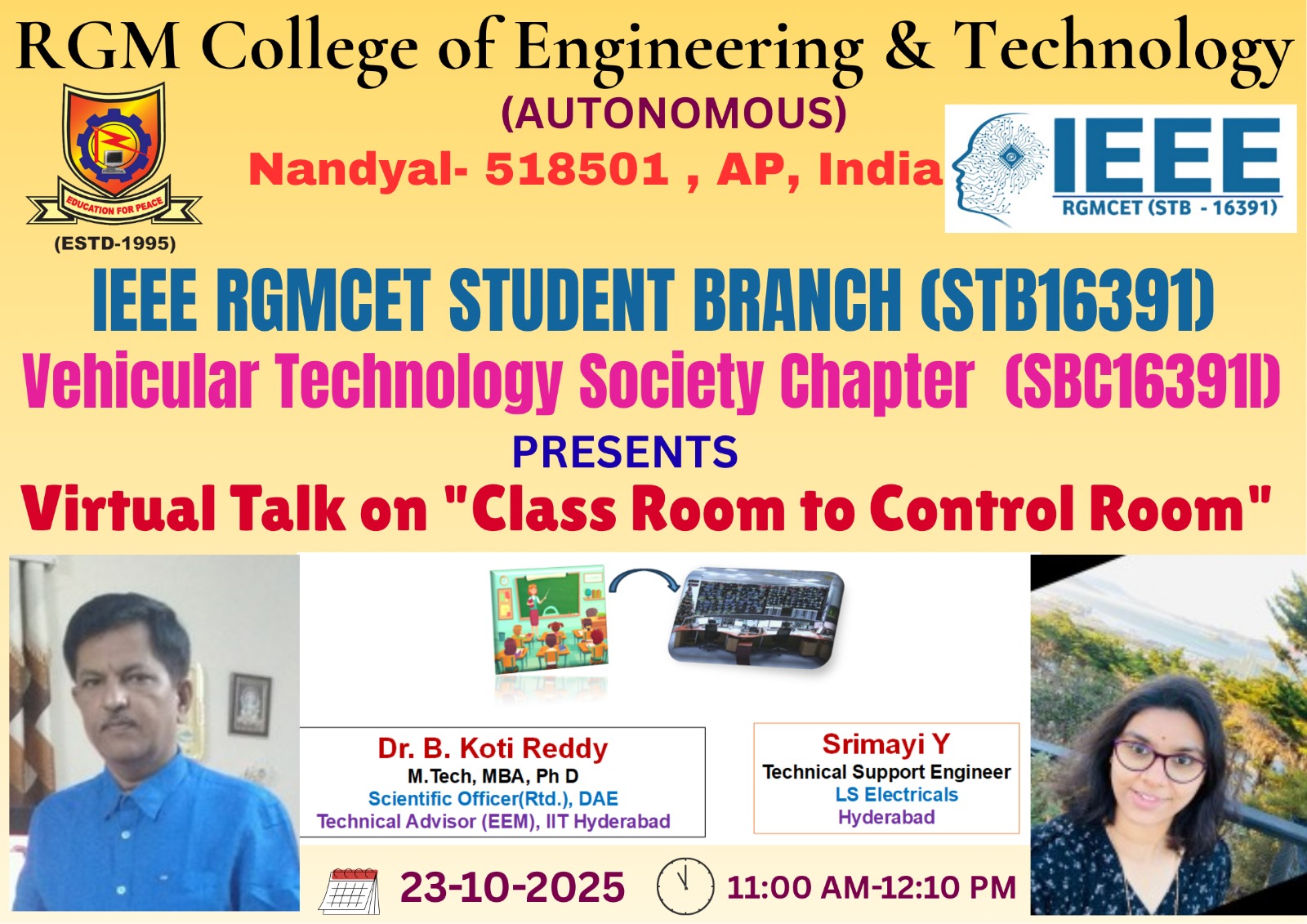 RGM College of Engineering & Technology

(AUTONOMOUS)

Nandyal- 518501 , AP, India

EDUCATION FOR PEACE

(ESTD-1995)

IEEE

RGMCET (STB - 16391)

IEEE RGMCET STUDENT BRANCH (STB16391)

Vehicular Technology Society Chapter (SBC16391I)

PRESENTS

Virtual Talk on "Class Room to Control Room"

Dr. B. Koti Reddy
M.Tech, MBA, Ph D
Scientific Officer(Rtd.), DAE
Technical Advisor (EEM), IIT Hyderabad

Srimayi Y
Technical Support Engineer
LS Electricals
Hyderabad

23-10-2025

11:00 AM-12:10 PM